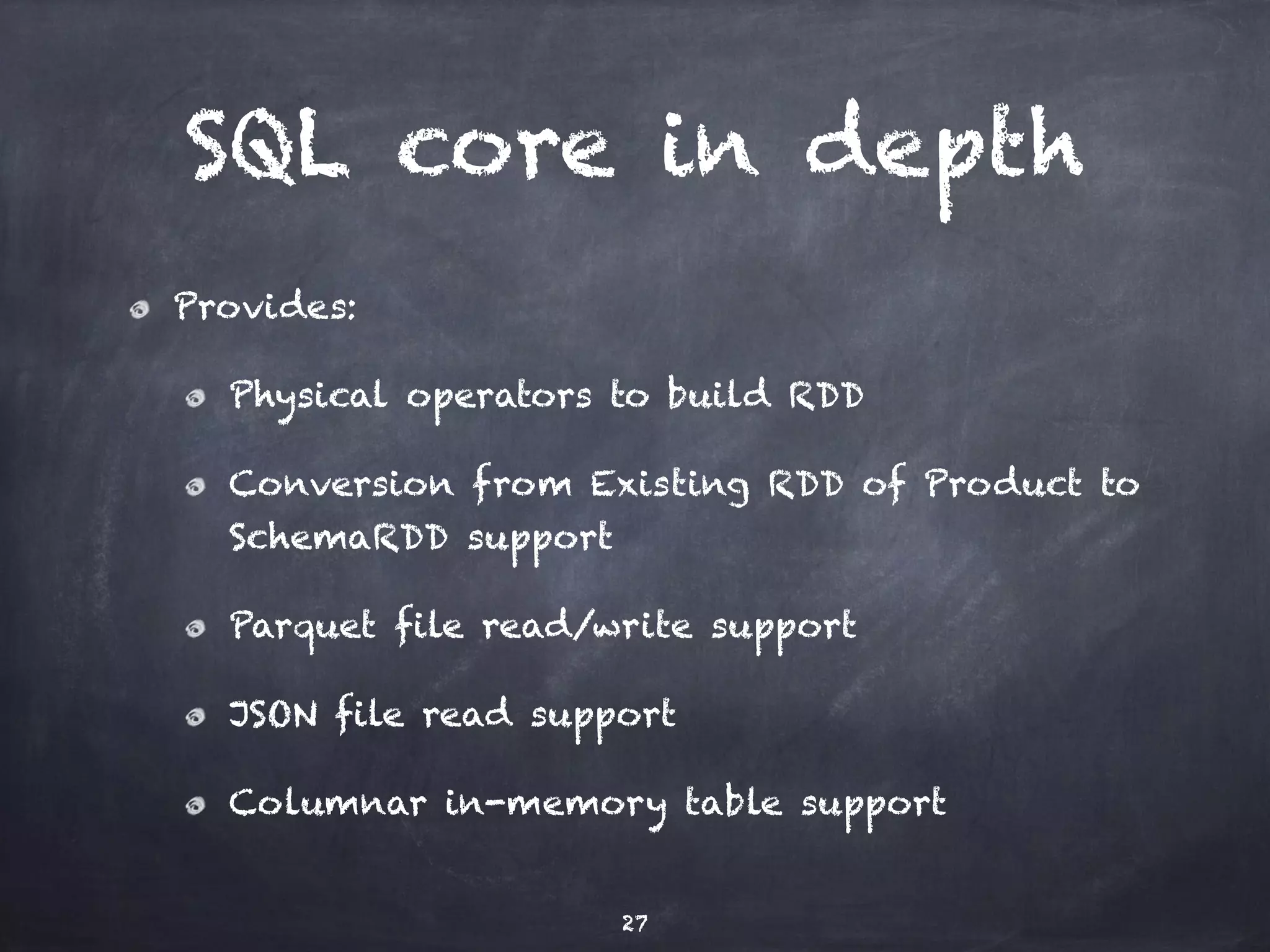 SQL core in depth

Provides:

Physical operators to build RDD

Conversion from Existing RDD of Product to SchemaRDD support

Parquet file read/write support

JSON file read support

Columnar in-memory table support

27